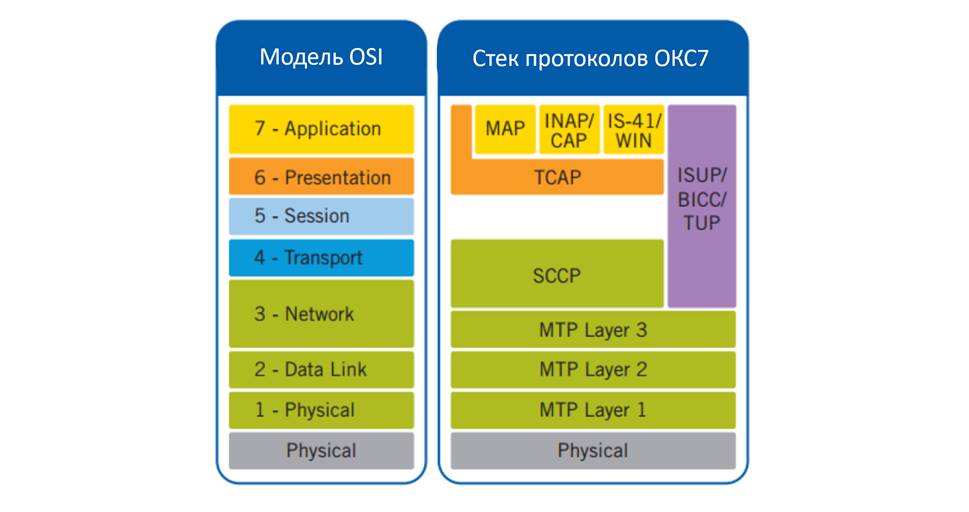 Модель OSI

7 - Application

6 - Presentation

5 - Session

4 - Transport

3 - Network

2 - Data Link

1 - Physical

Physical

Стек протоколов ОКС7

MAP

INAP/ CAP

IS-41/ WIN

TCAP

ISUP/ BICC/ TUP

SCCP

MTP Layer 3

MTP Layer 2

MTP Layer 1

Physical